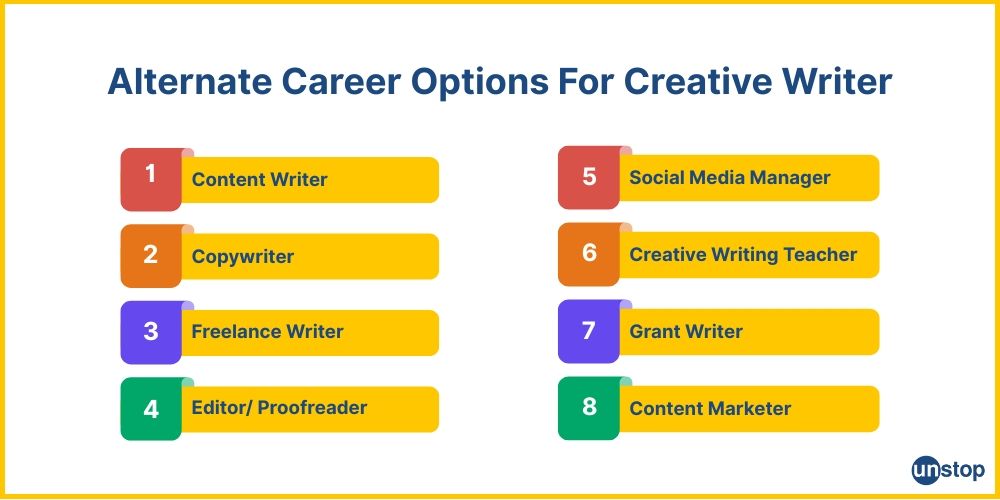 Alternate Career Options For Creative Writer

1 Content Writer

2 Copywriter

3 Freelance Writer

4 Editor/ Proofreader

5 Social Media Manager

6 Creative Writing Teacher

7 Grant Writer

8 Content Marketer

unstop